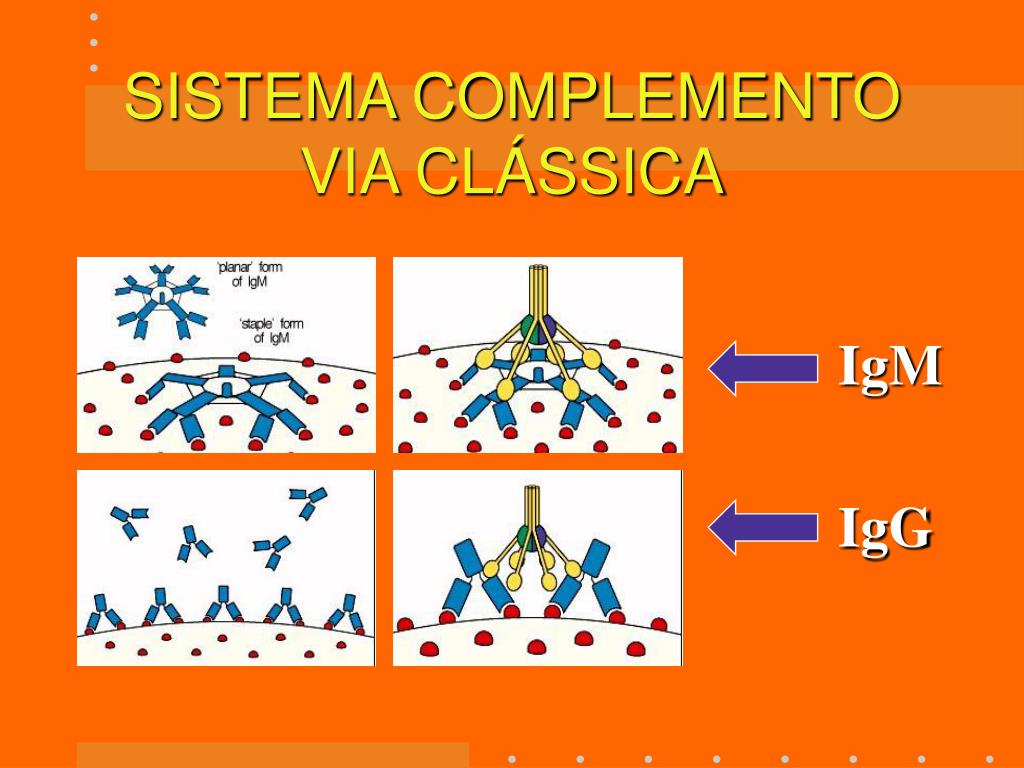 SISTEMA COMPLEMENTO
VIA CLÁSSICA

'planar' form
of IgM

'staple' form
of IgM

IgM

IgG